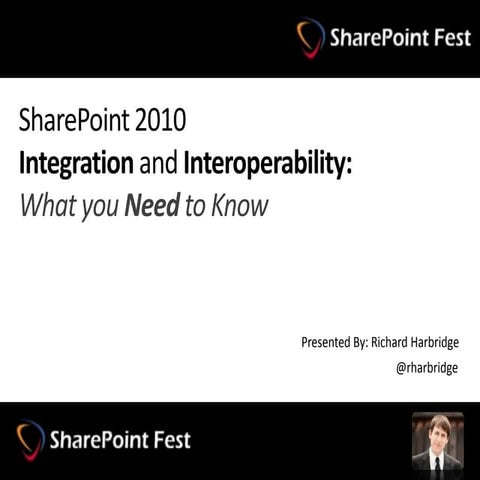 SharePoint Fest

SharePoint 2010
Integration and Interoperability:
What you Need to Know

Presented By: Richard Harbridge
@rharbridge

SharePoint Fest